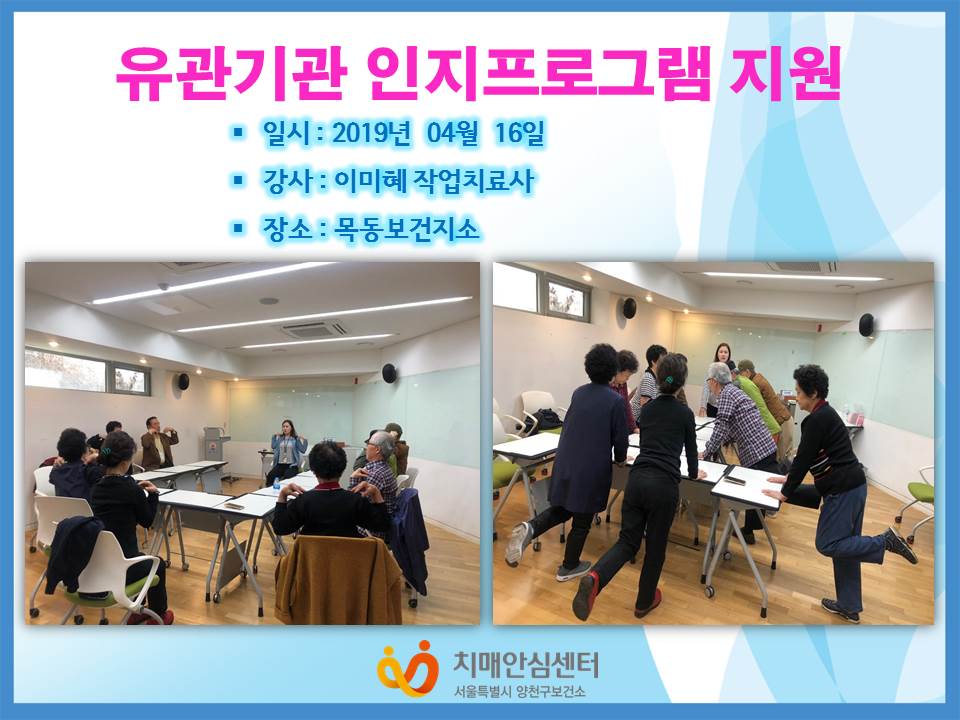 유관기관 인지프로그램 지원

▪ 일시 : 2019년 04월 16일

▪ 강사 : 이미혜 작업치료사

▪ 장소 : 목동보건지소

치매안심센터
서울특별시 양천구보건소